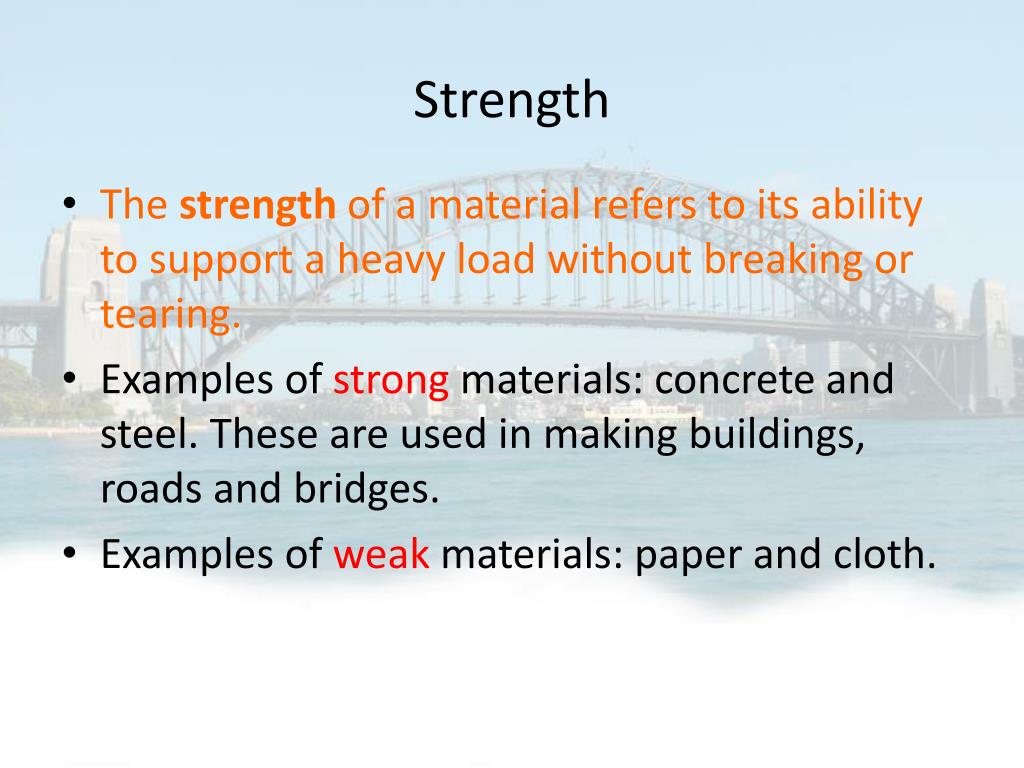 Strength

• The strength of a material refers to its ability to support a heavy load without breaking or tearing.
• Examples of strong materials: concrete and steel. These are used in making buildings, roads and bridges.
• Examples of weak materials: paper and cloth.